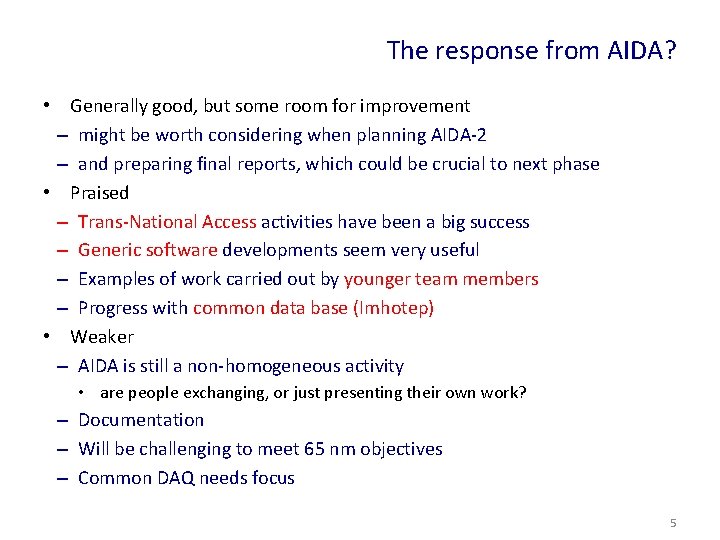 The response from AIDA?

• Generally good, but some room for improvement
– might be worth considering when planning AIDA-2
– and preparing final reports, which could be crucial to next phase
• Praised
– Trans-National Access activities have been a big success
– Generic software developments seem very useful
– Examples of work carried out by younger team members
– Progress with common data base (Imhotep)
• Weaker
– AIDA is still a non-homogeneous activity
• are people exchanging, or just presenting their own work?
– Documentation
– Will be challenging to meet 65 nm objectives
– Common DAQ needs focus

5